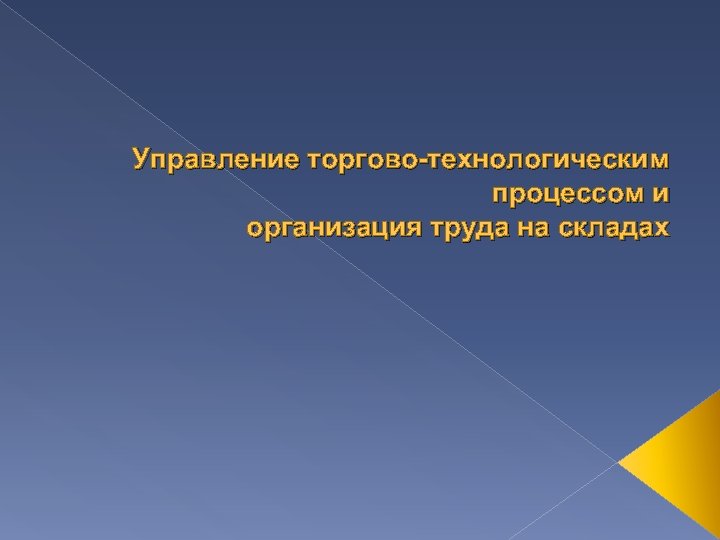 Управление торгово-технологическим процессом и организация труда на складах